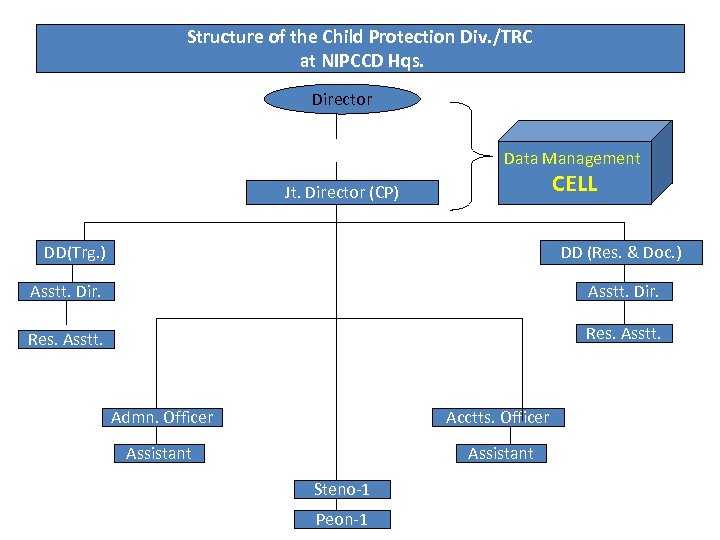 Structure of the Child Protection Div./TRC at NIPCCD Hqs.

Director

Data Management CELL

Jt. Director (CP)

DD(Trg.)

Asstt. Dir.

Res. Asstt.

DD (Res. & Doc.)

Asstt. Dir.

Res. Asstt.

Admn. Officer

Assistant

Acctts. Officer

Assistant

Steno-1

Peon-1